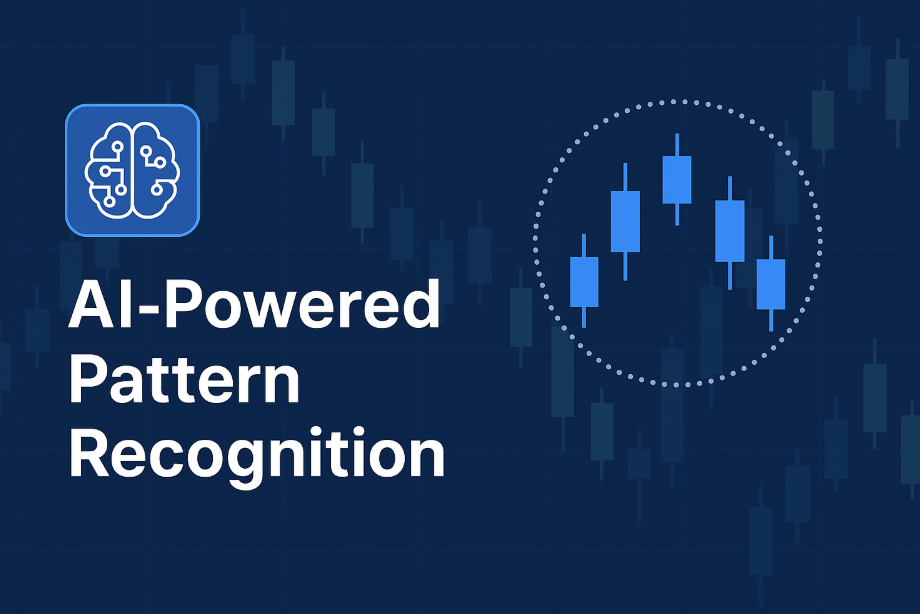 AI-Powered Pattern Recognition